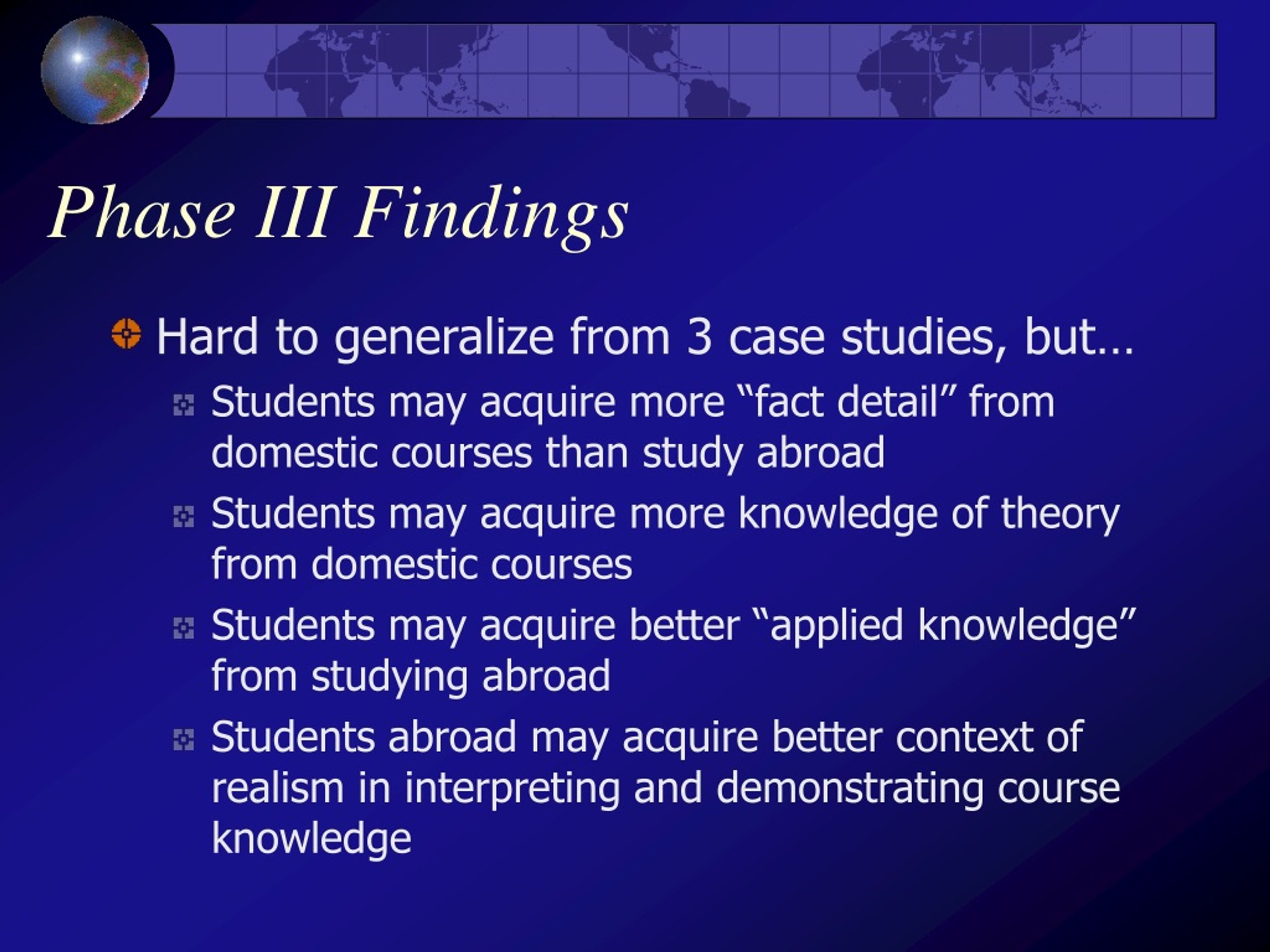 Phase III Findings

Hard to generalize from 3 case studies, but…

Students may acquire more “fact detail” from domestic courses than study abroad

Students may acquire more knowledge of theory from domestic courses

Students may acquire better “applied knowledge” from studying abroad

Students abroad may acquire better context of realism in interpreting and demonstrating course knowledge